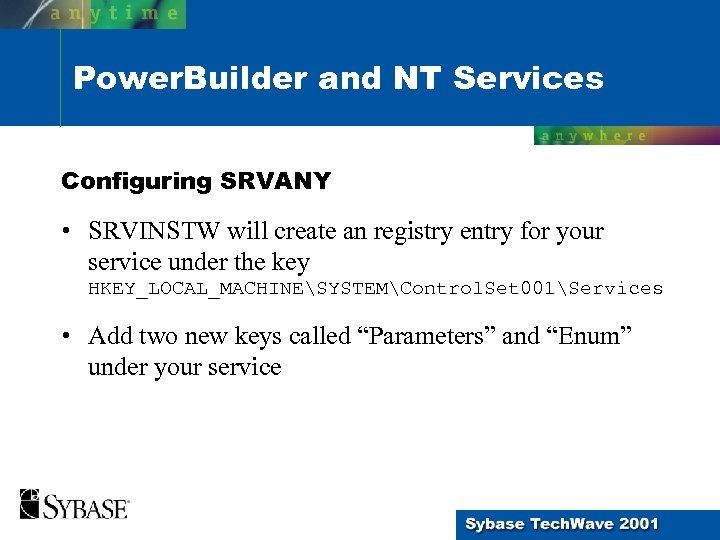 anytime

PowerBuilder and NT Services

anywhere

Configuring SRVANY

• SRVINSTW will create an registry entry for your service under the key HKEY_LOCAL_MACHINE\SYSTEM\ControlSet001\Services

• Add two new keys called “Parameters” and “Enum” under your service

SYBASE

Sybase TechWave 2001